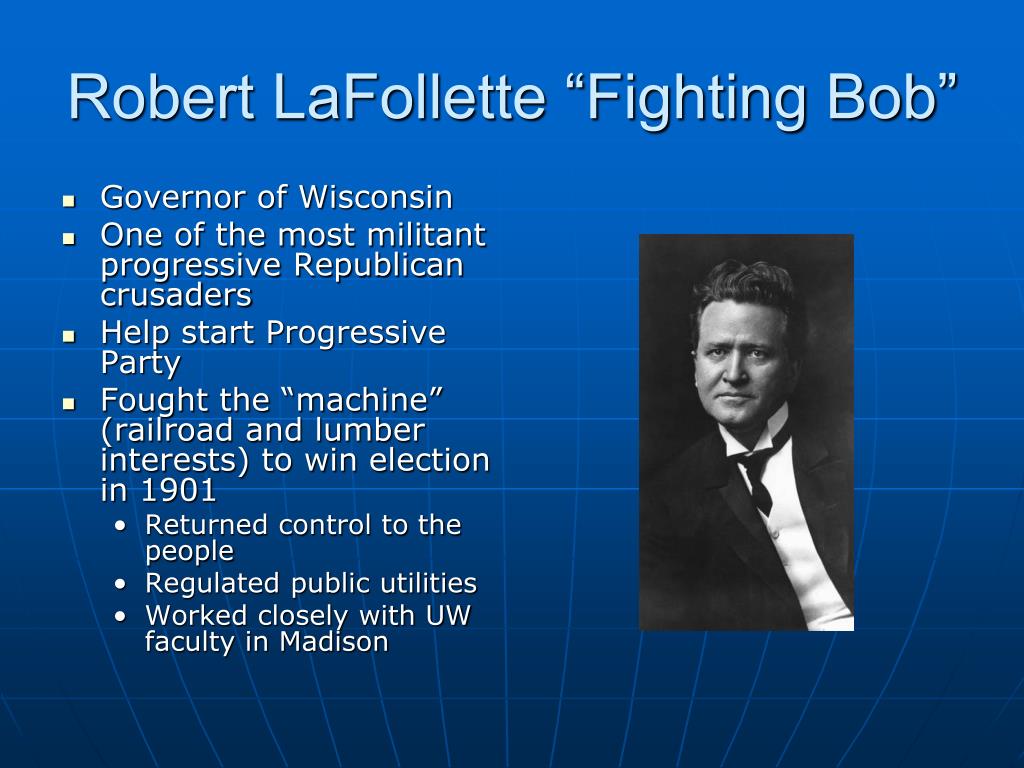 Robert LaFollette “Fighting Bob”

- Governor of Wisconsin
- One of the most militant progressive Republican crusaders
- Help start Progressive Party
- Fought the “machine” (railroad and lumber interests) to win election in 1901
  - Returned control to the people
  - Regulated public utilities
  - Worked closely with UW faculty in Madison